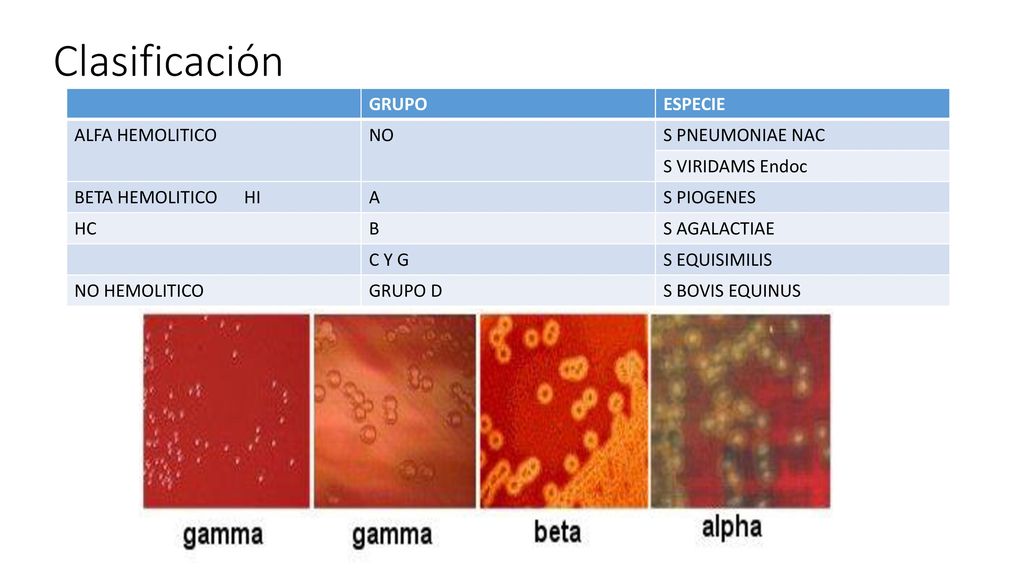 Clasificación

| | GRUPO | ESPECIE |
|---|---|---|
| ALFA HEMOLITICO | NO | S PNEUMONIAE NAC |
| | | S VIRIDAMS Endoc |
| BETA HEMOLITICO HI | A | S PIOGENES |
| HC | B | S AGALACTIAE |
| | C Y G | S EQUISIMILIS |
| NO HEMOLITICO | GRUPO D | S BOVIS EQUINUS |

gamma gamma beta alpha